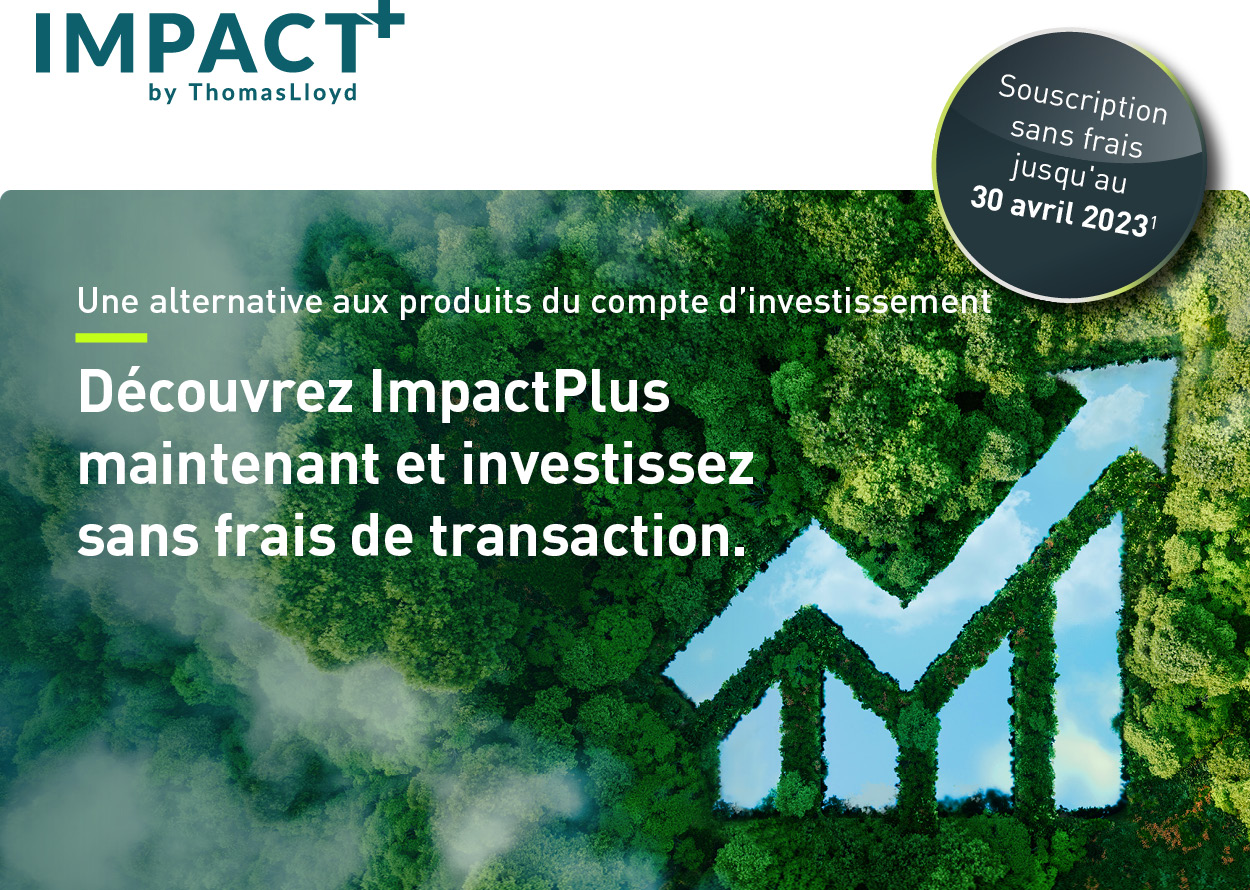 IMPACT+
by ThomasLloyd

Souscription sans frais jusqu'au 30 avril 2023$^1$

Une alternative aux produits du compte d'investissement

Découvrez ImpactPlus maintenant et investissez sans frais de transaction.